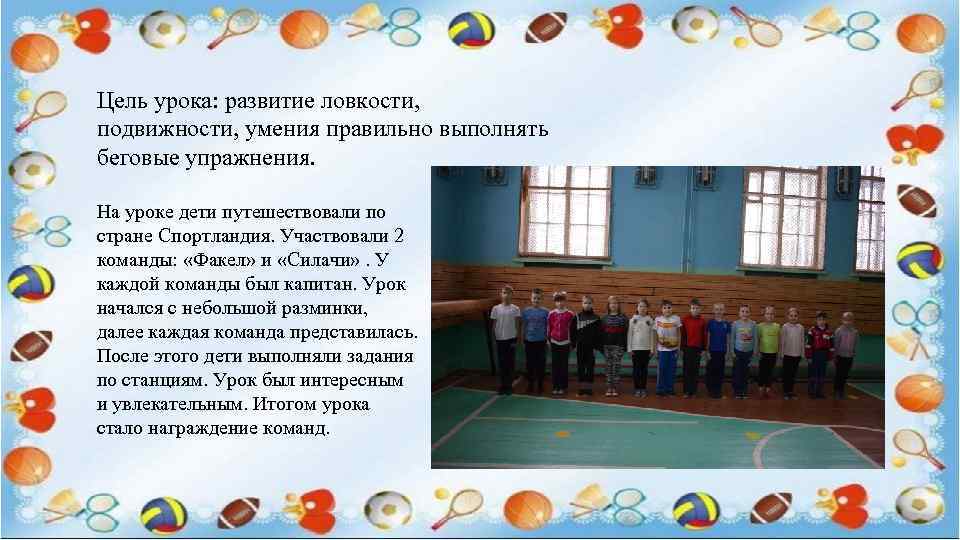 Цель урока: развитие ловкости, подвижности, умения правильно выполнять беговые упражнения.

На уроке дети путешествовали по стране Спортландия. Участвовали 2 команды: «Факел» и «Силачи» . У каждой команды был капитан. Урок начался с небольшой разминки, далее каждая команда представилась. После этого дети выполняли задания по станциям. Урок был интересным и увлекательным. Итогом урока стало награждение команд.